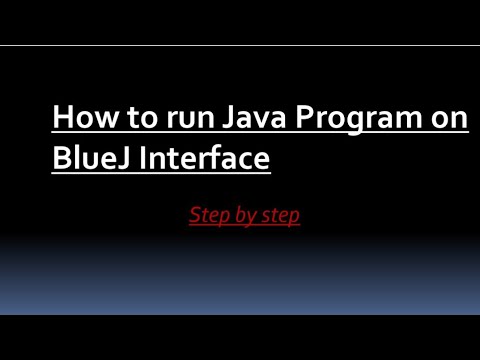 How to run Java Program on BlueJ Interface

Step by step